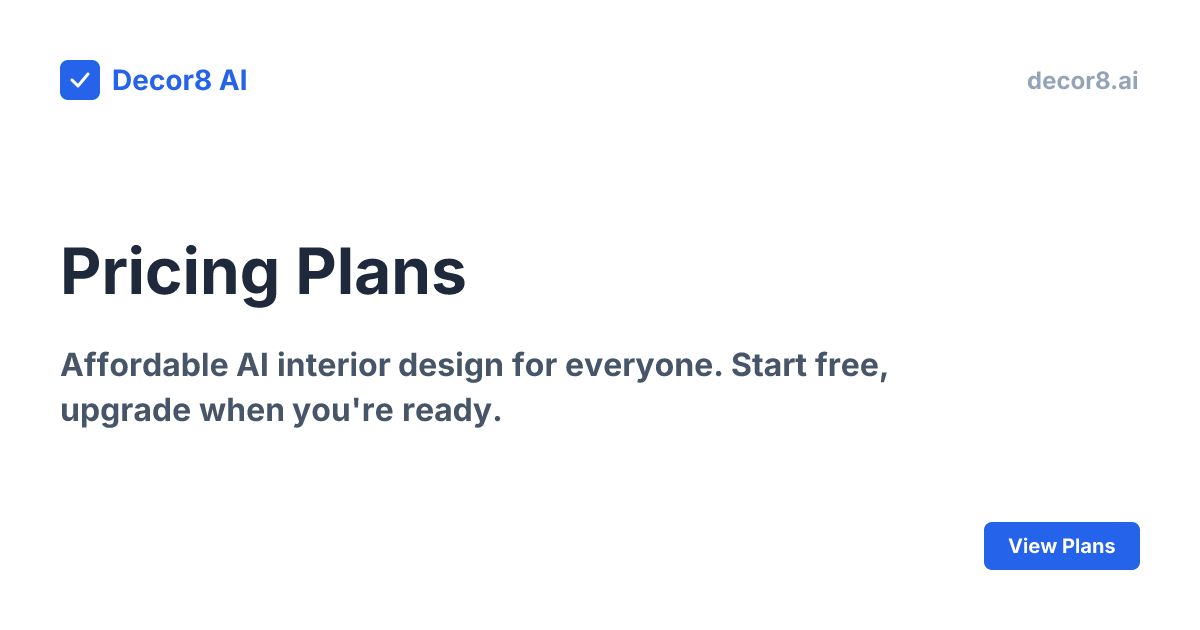 Decor8 AI

decor8.ai

Pricing Plans

Affordable AI interior design for everyone. Start free, upgrade when you're ready.

View Plans